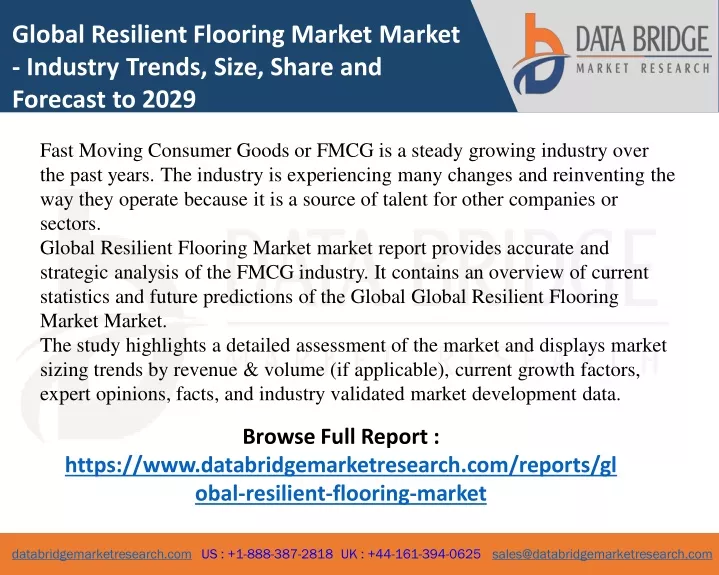 Global Resilient Flooring Market Market - Industry Trends, Size, Share and Forecast to 2029

DATA BRIDGE
MARKET RESEARCH

Fast Moving Consumer Goods or FMCG is a steady growing industry over the past years. The industry is experiencing many changes and reinventing the way they operate because it is a source of talent for other companies or sectors.
Global Resilient Flooring Market market report provides accurate and strategic analysis of the FMCG industry. It contains an overview of current statistics and future predictions of the Global Global Resilient Flooring Market Market.
The study highlights a detailed assessment of the market and displays market sizing trends by revenue & volume (if applicable), current growth factors, expert opinions, facts, and industry validated market development data.

Browse Full Report :
https://www.databridgemarketresearch.com/reports/global-resilient-flooring-market

databridgemarketresearch.com US : +1-888-387-2818 UK : +44-161-394-0625 sales@databridgemarketresearch.com